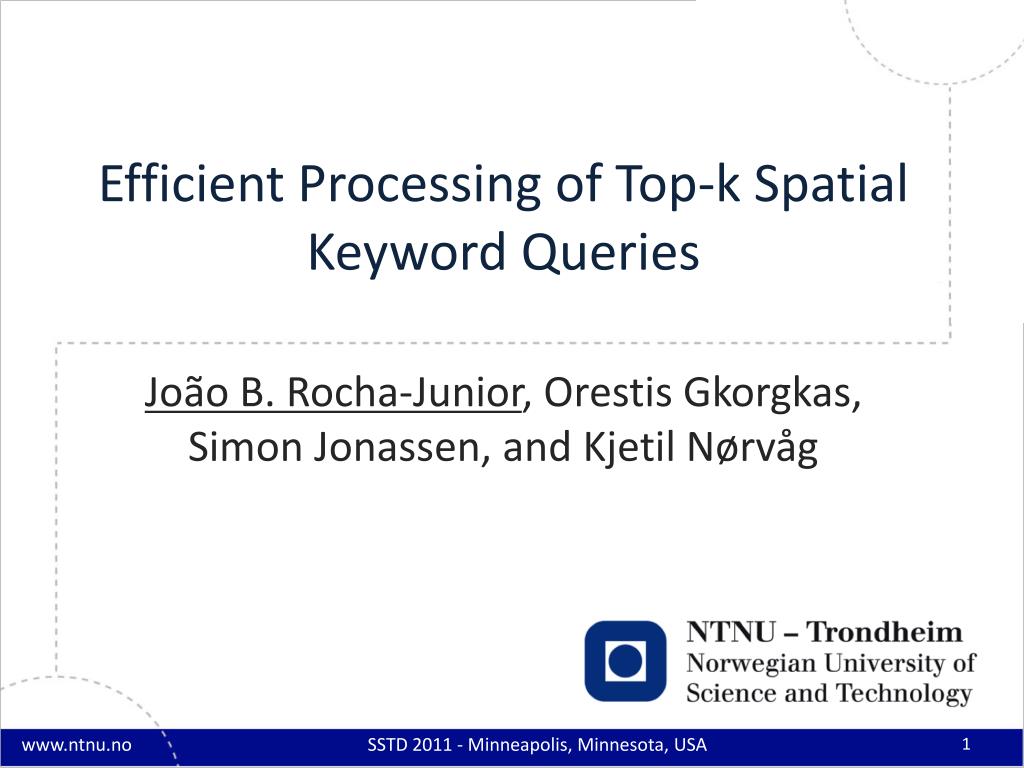 Efficient Processing of Top-k Spatial Keyword Queries

João B. Rocha-Junior, Orestis Gkorgkas, Simon Jonassen, and Kjetil Nørvåg

NTNU – Trondheim
Norwegian University of Science and Technology

www.ntnu.no

SSTD 2011 - Minneapolis, Minnesota, USA

1